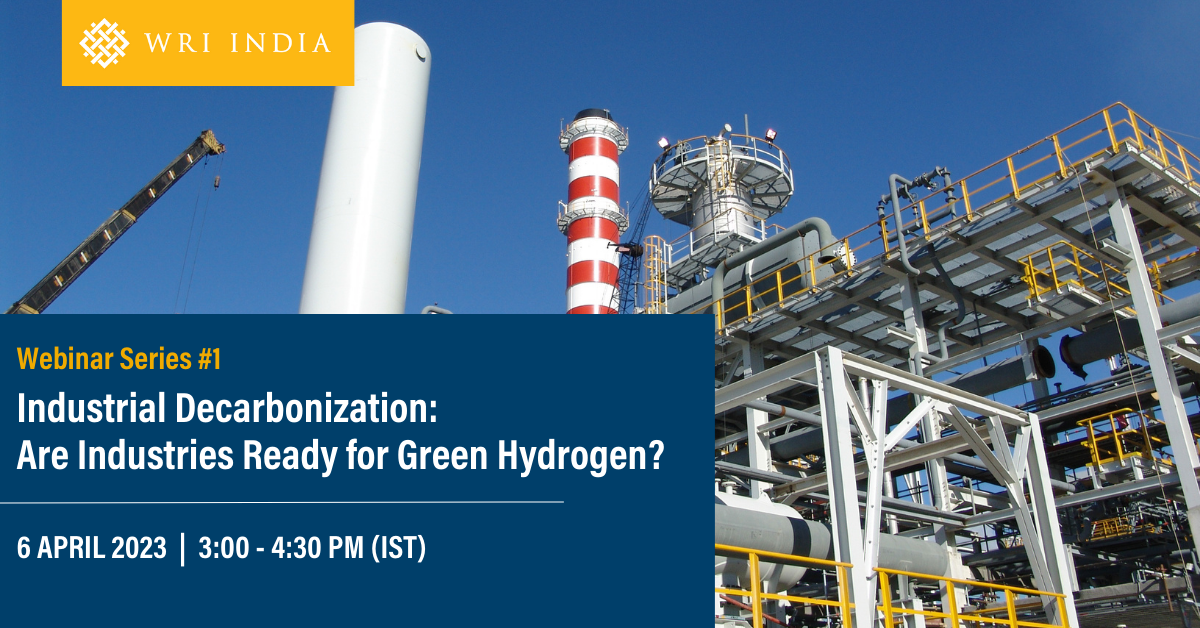 WRI INDIA

Webinar Series #1

Industrial Decarbonization: Are Industries Ready for Green Hydrogen?

6 APRIL 2023 | 3:00 - 4:30 PM (IST)